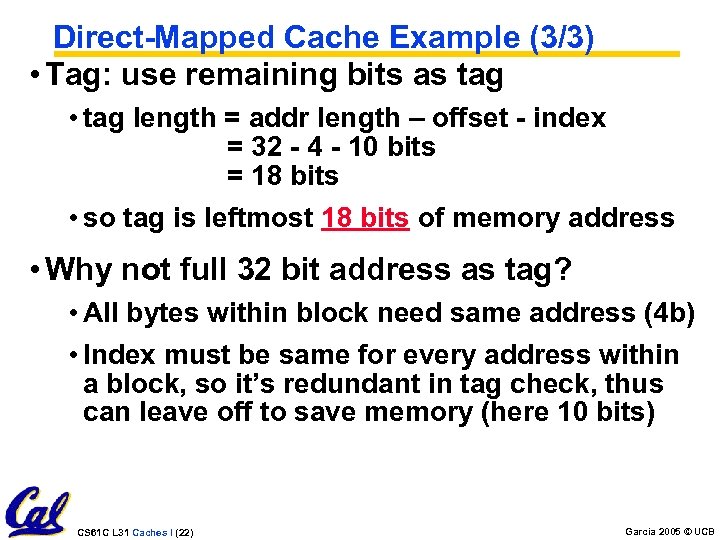 Direct-Mapped Cache Example (3/3)

• Tag: use remaining bits as tag

• tag length = addr length – offset - index
= 32 - 4 - 10 bits
= 18 bits

• so tag is leftmost 18 bits of memory address

• Why not full 32 bit address as tag?

• All bytes within block need same address (4b)

• Index must be same for every address within a block, so it's redundant in tag check, thus can leave off to save memory (here 10 bits)

Cal

CS61C L31 Caches I (22)

Garcia 2005 © UCB